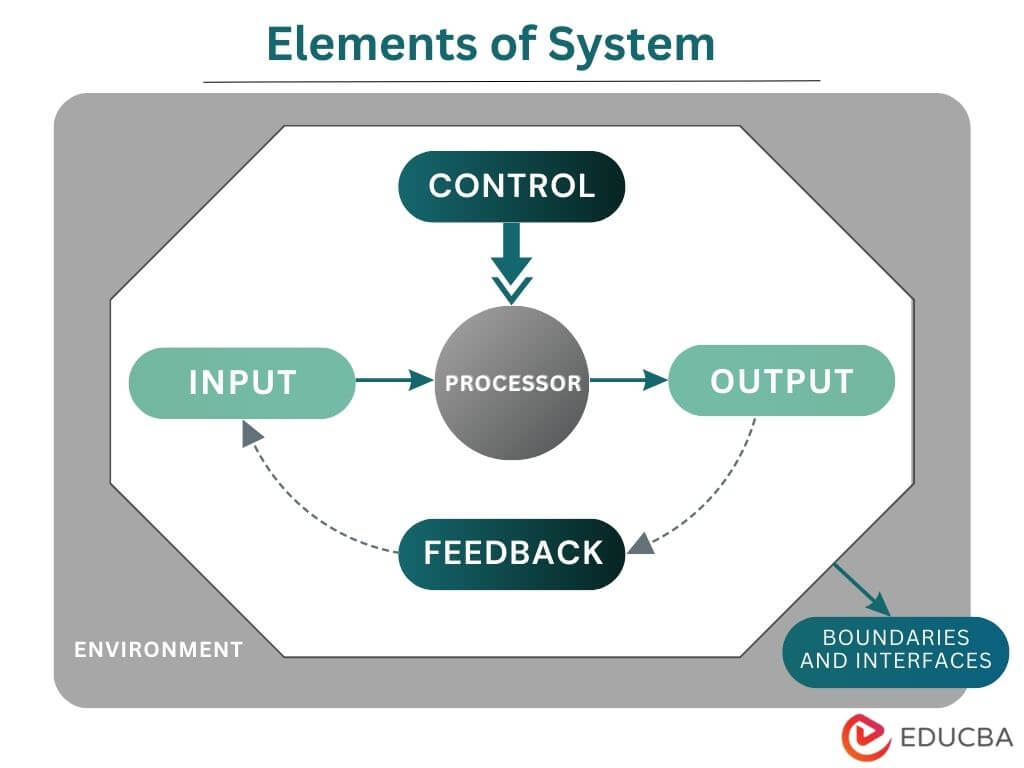 Elements of System

CONTROL

INPUT

PROCESSOR

OUTPUT

FEEDBACK

ENVIRONMENT

BOUNDARIES AND INTERFACES

EDUCBA